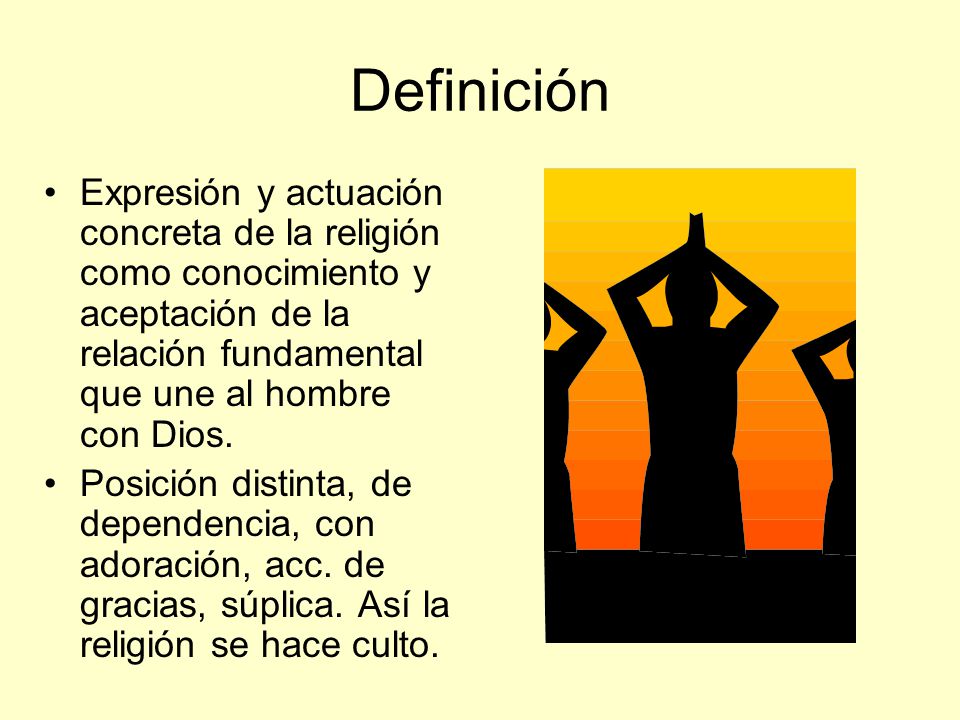 Definición

• Expresión y actuación concreta de la religión como conocimiento y aceptación de la relación fundamental que une al hombre con Dios.

• Posición distinta, de dependencia, con adoración, acc. de gracias, súplica. Así la religión se hace culto.